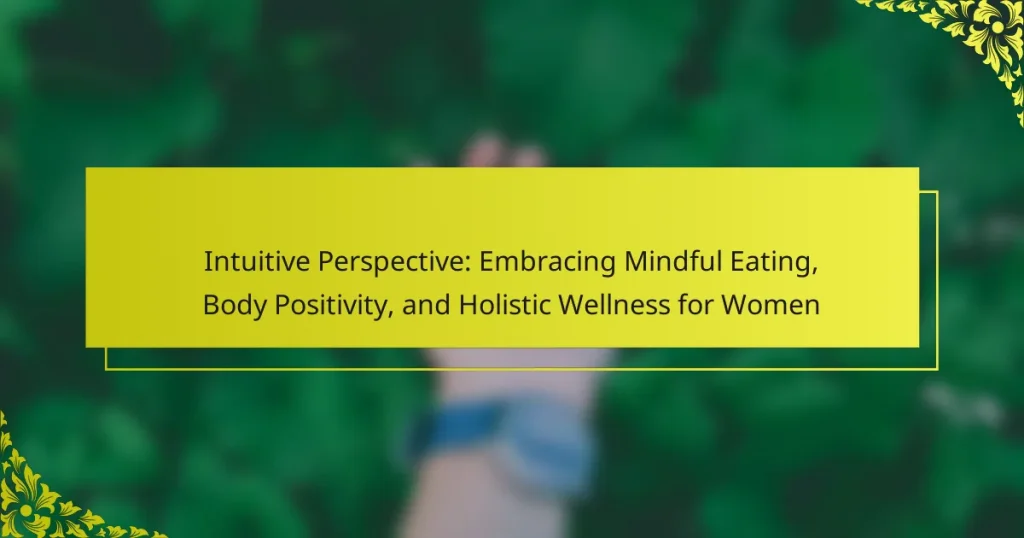 Intuitive Perspective: Embracing Mindful Eating, Body Positivity, and Holistic Wellness for Women